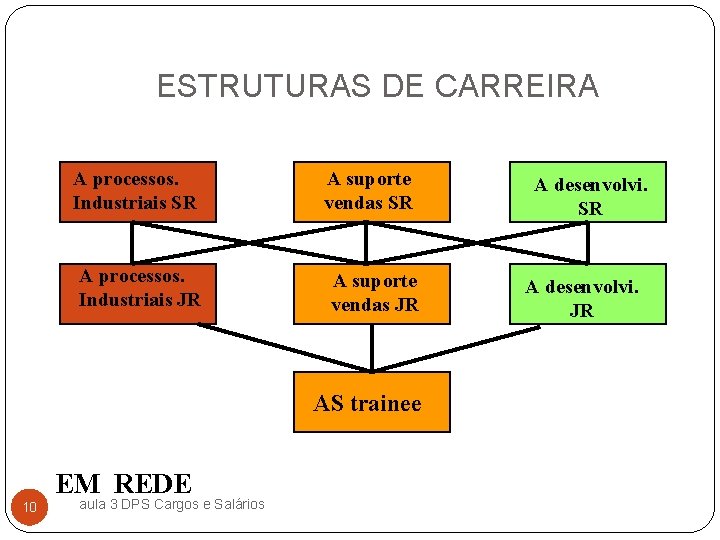 ESTRUTURAS DE CARREIRA

A processos. Industriais SR

A suporte vendas SR

A desenvolvi. SR

A processos. Industriais JR

A suporte vendas JR

A desenvolvi. JR

AS trainee

EM REDE

10

aula 3 DPS Cargos e Salários